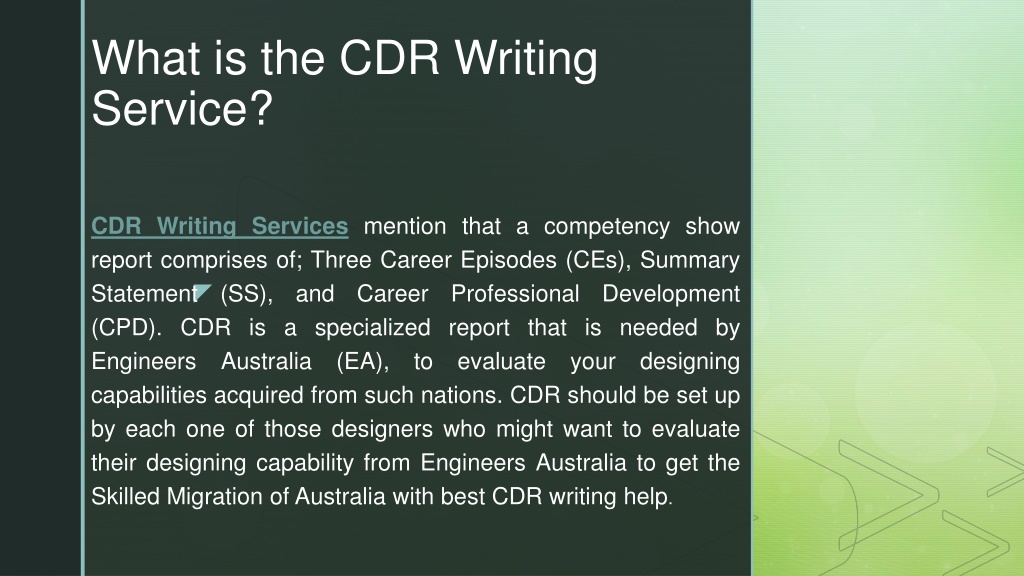 What is the CDR Writing Service?

CDR Writing Services mention that a competency show report comprises of; Three Career Episodes (CEs), Summary Statement (SS), and Career Professional Development (CPD). CDR is a specialized report that is needed by Engineers Australia (EA), to evaluate your designing capabilities acquired from such nations. CDR should be set up by each one of those designers who might want to evaluate their designing capability from Engineers Australia to get the Skilled Migration of Australia with best CDR writing help.